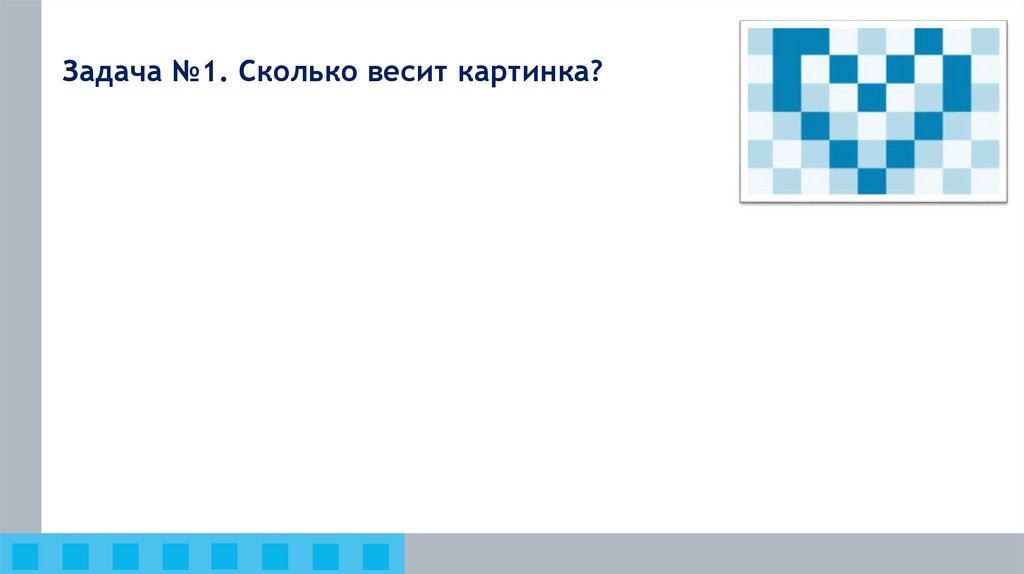 Задача №1. Сколько весит картинка?